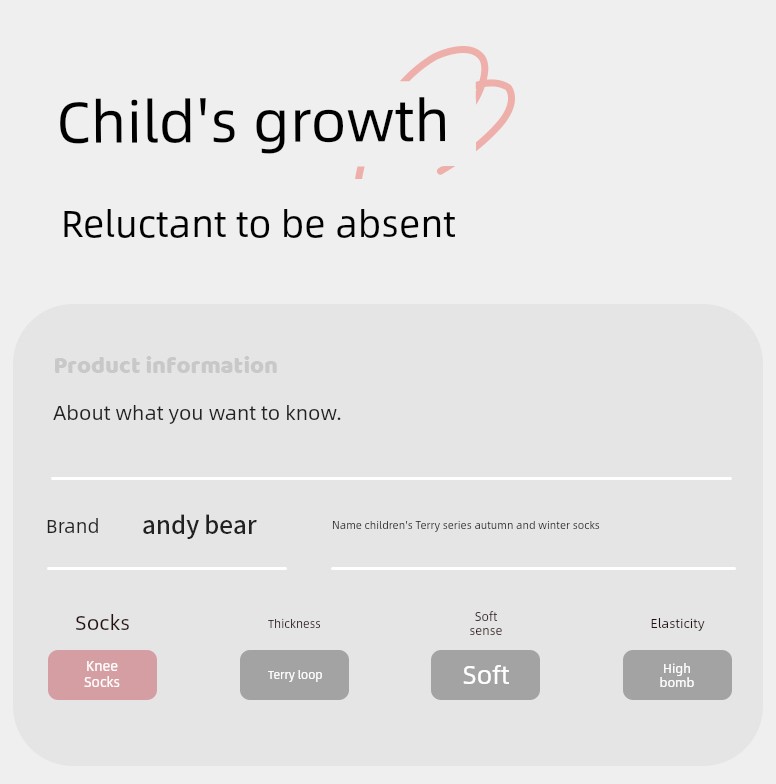 Child's growth

Reluctant to be absent

Product information

About what you want to know.

Brand andy bear

Name children's Terry series autumn and winter socks

Socks

Knee Socks

Thickness

Terry loop

Soft sense

Soft

Elasticity

High bomb